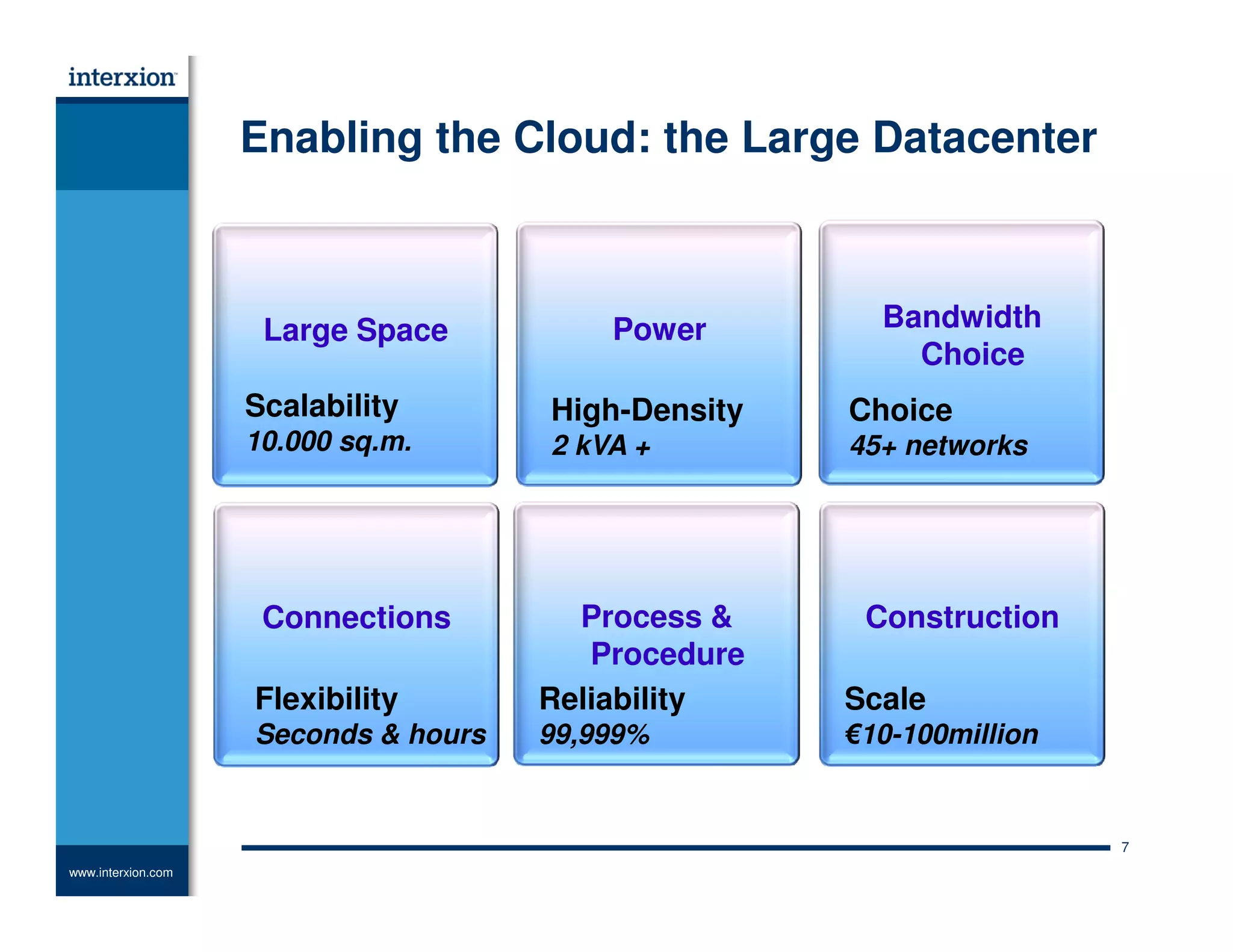 interxion

Enabling the Cloud: the Large Datacenter

Large Space

Scalability
10.000 sq.m.

Power

High-Density
2 kVA +

Bandwidth Choice

Choice
45+ networks

Connections

Flexibility
Seconds & hours

Process & Procedure

Reliability
99,999%

Construction

Scale
€10-100million

7

www.interxion.com